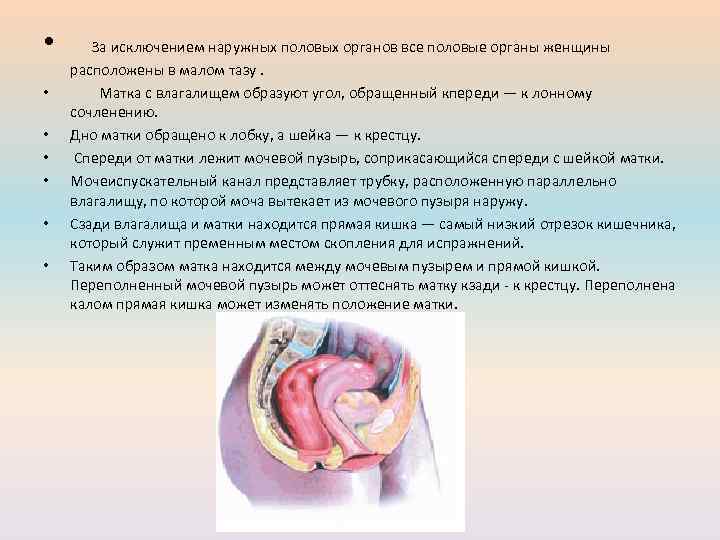 • За исключением наружных половых органов все половые органы женщины расположены в малом тазу .

• Матка с влагалищем образуют угол, обращенный кпереди — к лонному сочленению.

• Дно матки обращено к лобку, а шейка — к крестцу.

• Спереди от матки лежит мочевой пузырь, соприкасающийся спереди с шейкой матки.

• Мочеиспускательный канал представляет трубку, расположенную параллельно влагалищу, по которой моча вытекает из мочевого пузыря наружу.

• Сзади влагалища и матки находится прямая кишка — самый низкий отрезок кишечника, который служит пременным местом скопления для испражнений.

• Таким образом матка находится между мочевым пузырем и прямой кишкой. Переполненный мочевой пузырь может оттеснять матку кзади - к крестцу. Переполнена калом прямая кишка может изменять положение матки.